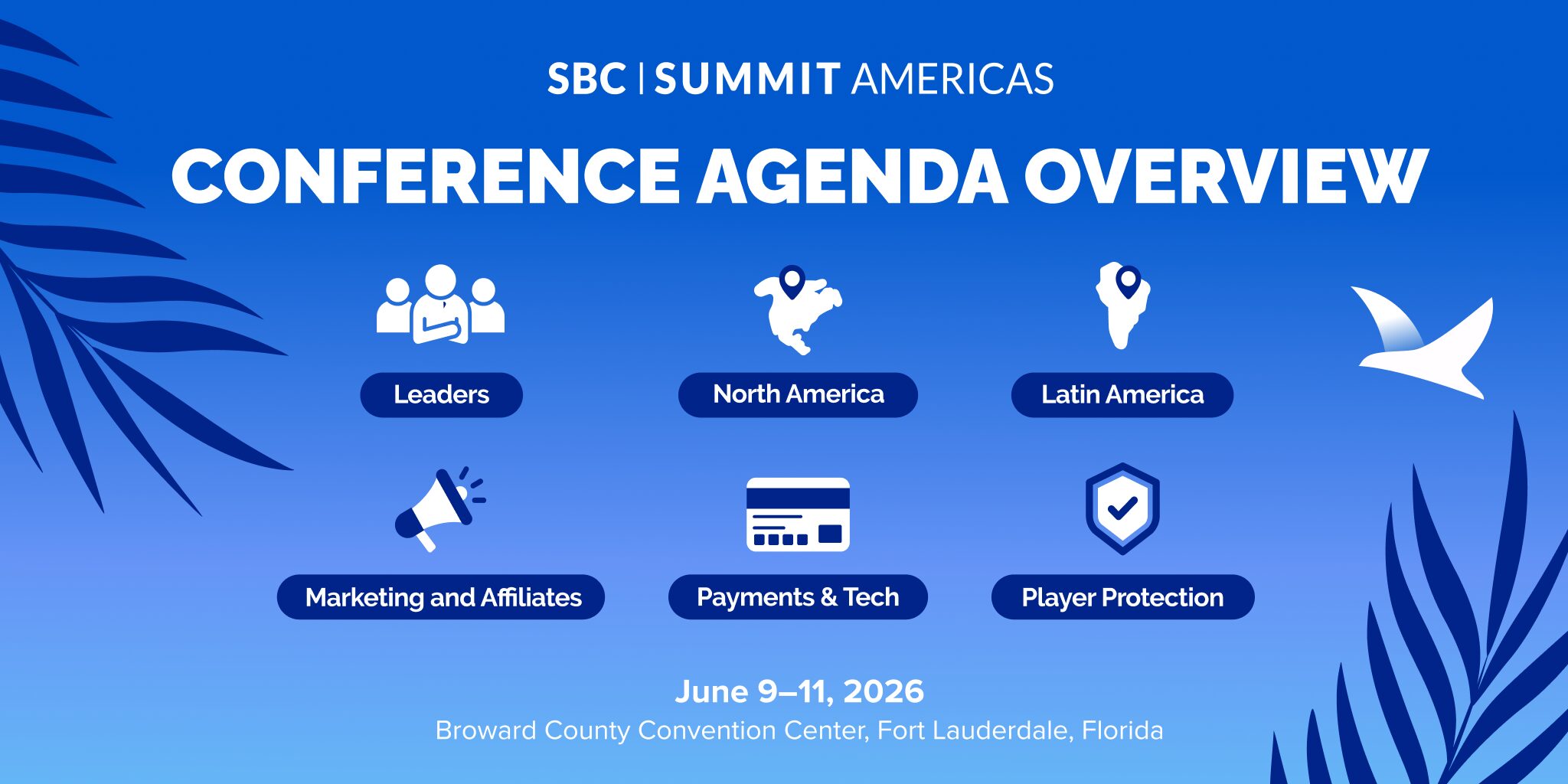 SBC | SUMMIT AMERICAS

CONFERENCE AGENDA OVERVIEW

Leaders

North America

Latin America

Marketing and Affiliates

Payments & Tech

Player Protection

June 9–11, 2026
Broward County Convention Center, Fort Lauderdale, Florida